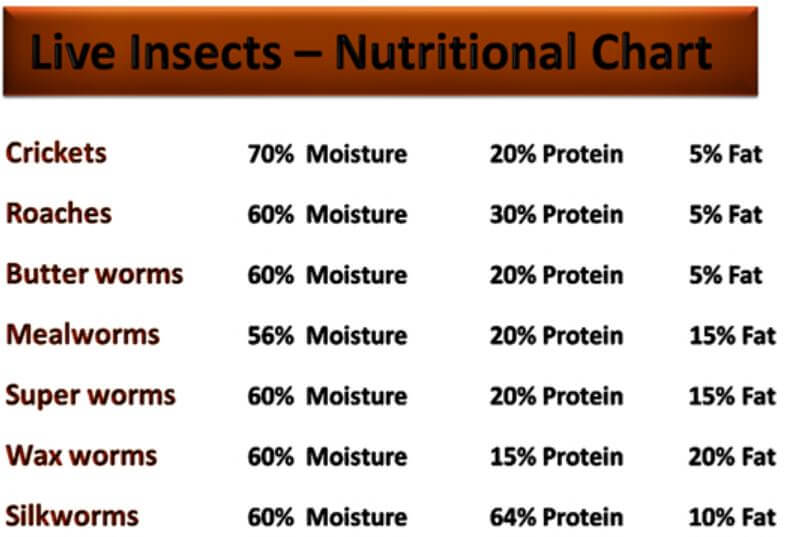 Live Insects – Nutritional Chart

| | | | |
|---|---|---|---|
| Crickets | 70% Moisture | 20% Protein | 5% Fat |
| Roaches | 60% Moisture | 30% Protein | 5% Fat |
| Butter worms | 60% Moisture | 20% Protein | 5% Fat |
| Mealworms | 56% Moisture | 20% Protein | 15% Fat |
| Super worms | 60% Moisture | 20% Protein | 15% Fat |
| Wax worms | 60% Moisture | 15% Protein | 20% Fat |
| Silkworms | 60% Moisture | 64% Protein | 10% Fat |